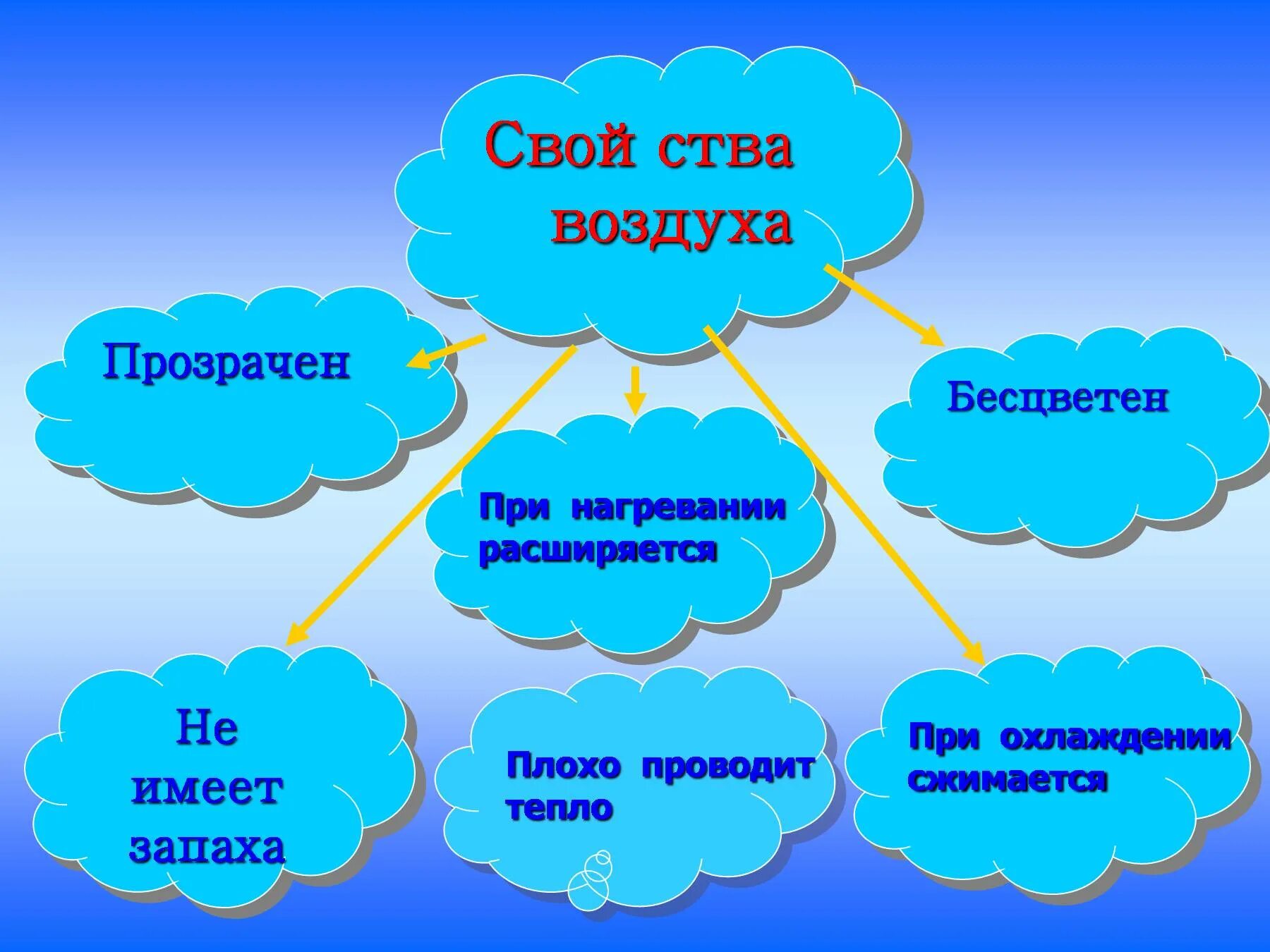 Свой ства воздуха

Прозрачен

Бесцветен

При нагревании расширяется

Не имеет запаха

Плохо проводит тепло

При охлаждении сжимается